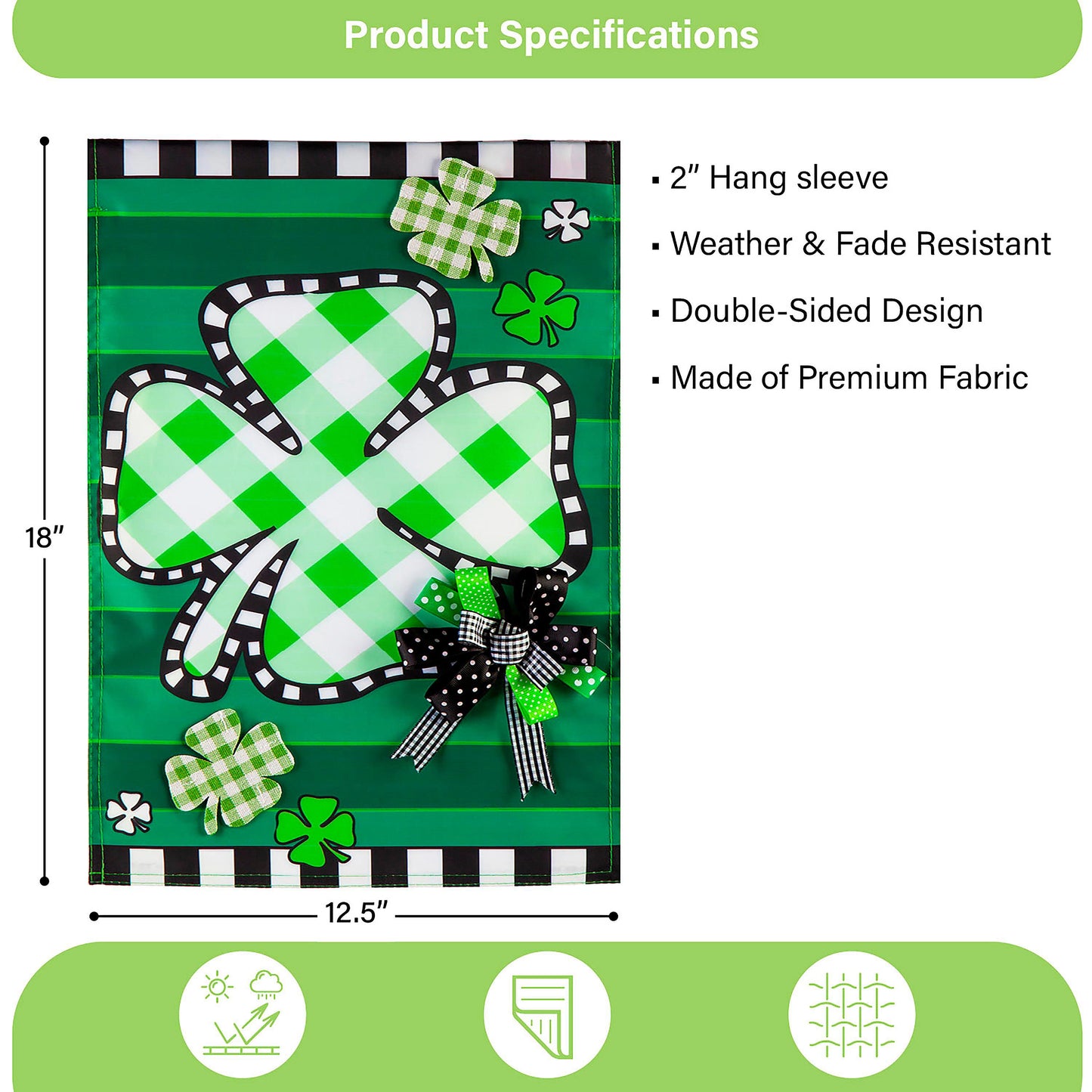 Product Specifications

18″

12.5″

▪ 2″ Hang sleeve

▪ Weather & Fade Resistant

▪ Double-Sided Design

▪ Made of Premium Fabric